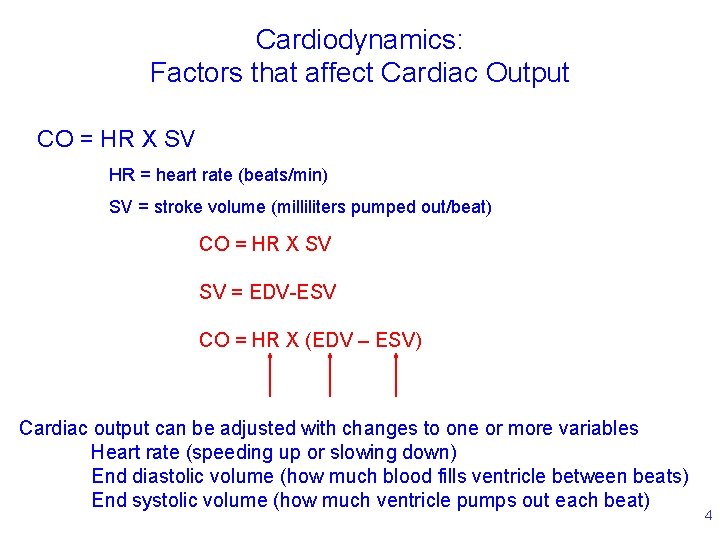 Cardiodynamics:
Factors that affect Cardiac Output

CO = HR X SV

HR = heart rate (beats/min)

SV = stroke volume (milliliters pumped out/beat)

CO = HR X SV

SV = EDV-ESV

CO = HR X (EDV – ESV)

Cardiac output can be adjusted with changes to one or more variables
Heart rate (speeding up or slowing down)
End diastolic volume (how much blood fills ventricle between beats)
End systolic volume (how much ventricle pumps out each beat)

4